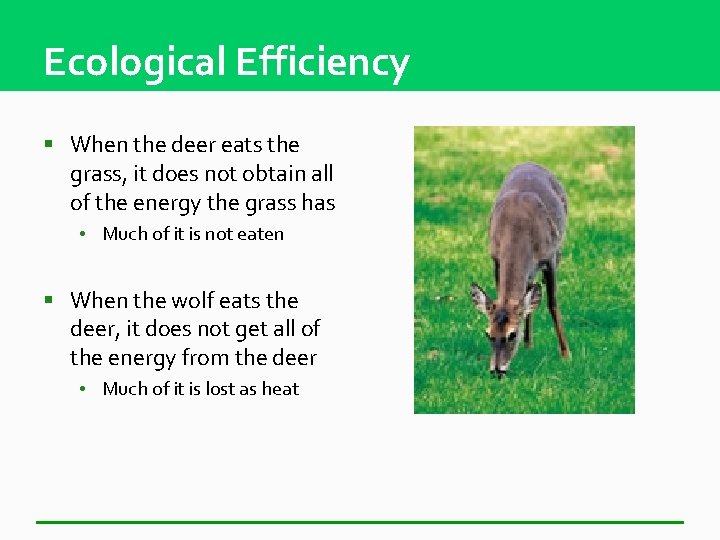 Ecological Efficiency

▪ When the deer eats the grass, it does not obtain all of the energy the grass has
• Much of it is not eaten

▪ When the wolf eats the deer, it does not get all of the energy from the deer
• Much of it is lost as heat